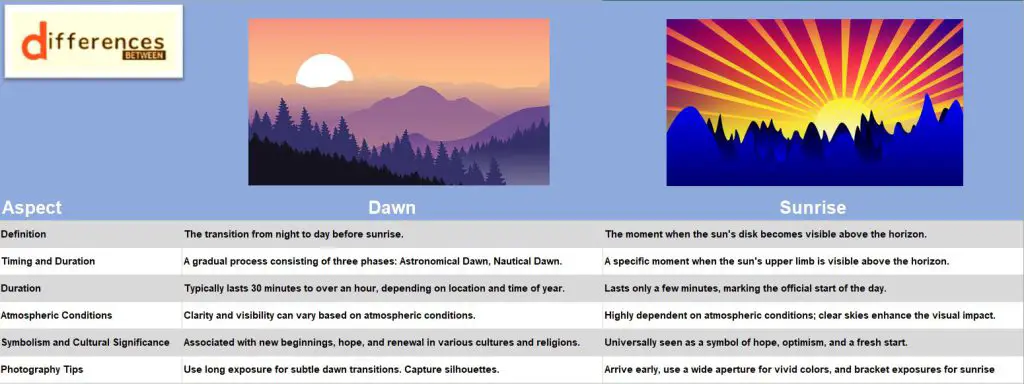 differences BETWEEN

| Aspect | Dawn | Sunrise |
|---|---|---|
| Definition | The transition from night to day before sunrise. | The moment when the sun's disk becomes visible above the horizon. |
| Timing and Duration | A gradual process consisting of three phases: Astronomical Dawn, Nautical Dawn. | A specific moment when the sun's upper limb is visible above the horizon. |
| Duration | Typically lasts 30 minutes to over an hour, depending on location and time of year. | Lasts only a few minutes, marking the official start of the day. |
| Atmospheric Conditions | Clarity and visibility can vary based on atmospheric conditions. | Highly dependent on atmospheric conditions; clear skies enhance the visual impact. |
| Symbolism and Cultural Significance | Associated with new beginnings, hope, and renewal in various cultures and religions. | Universally seen as a symbol of hope, optimism, and a fresh start. |
| Photography Tips | Use long exposure for subtle dawn transitions. Capture silhouettes. | Arrive early, use a wide aperture for vivid colors, and bracket exposures for sunrise |